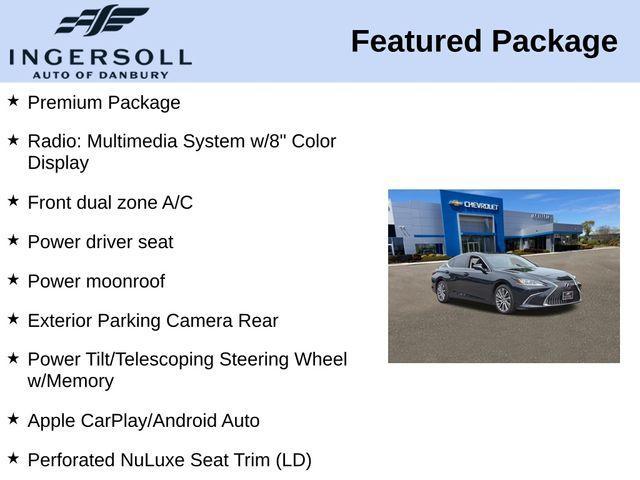 INGERSOLL
AUTO OF DANBURY

Featured Package

★ Premium Package

★ Radio: Multimedia System w/8" Color Display

★ Front dual zone A/C

★ Power driver seat

★ Power moonroof

★ Exterior Parking Camera Rear

★ Power Tilt/Telescoping Steering Wheel w/Memory

★ Apple CarPlay/Android Auto

★ Perforated NuLuxe Seat Trim (LD)

CHEVROLET